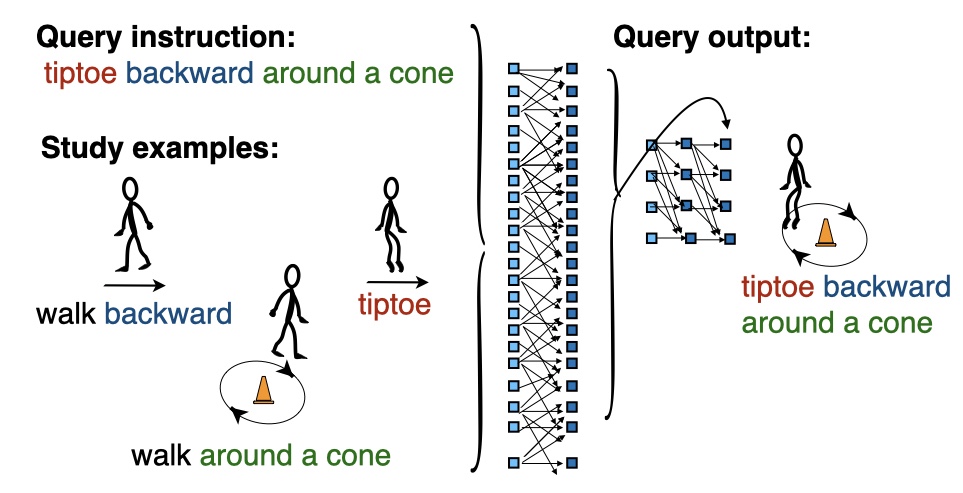 Query instruction:
tiptoe backward around a cone

Study examples:

walk backward

tiptoe

walk around a cone

Query output:

tiptoe backward around a cone